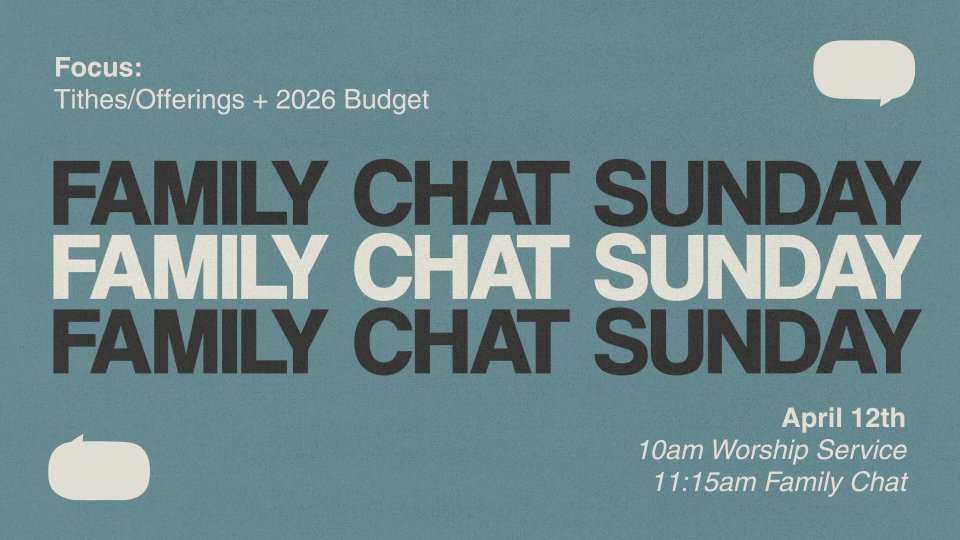 Focus:
Tithes/Offerings + 2026 Budget

FAMILY CHAT SUNDAY
FAMILY CHAT SUNDAY
FAMILY CHAT SUNDAY

April 12th
10am Worship Service
11:15am Family Chat